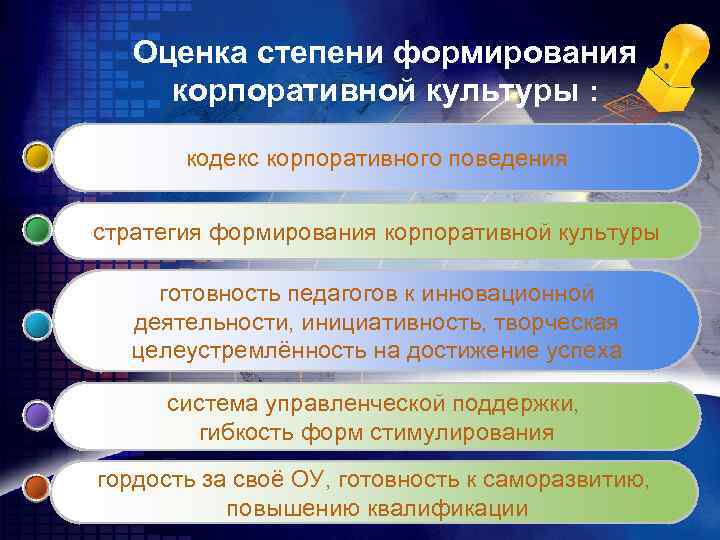 Оценка степени формирования корпоративной культуры :

кодекс корпоративного поведения

стратегия формирования корпоративной культуры

готовность педагогов к инновационной деятельности, инициативность, творческая целеустремлённость на достижение успеха

система управленческой поддержки, гибкость форм стимулирования

гордость за своё ОУ, готовность к саморазвитию, повышению квалификации